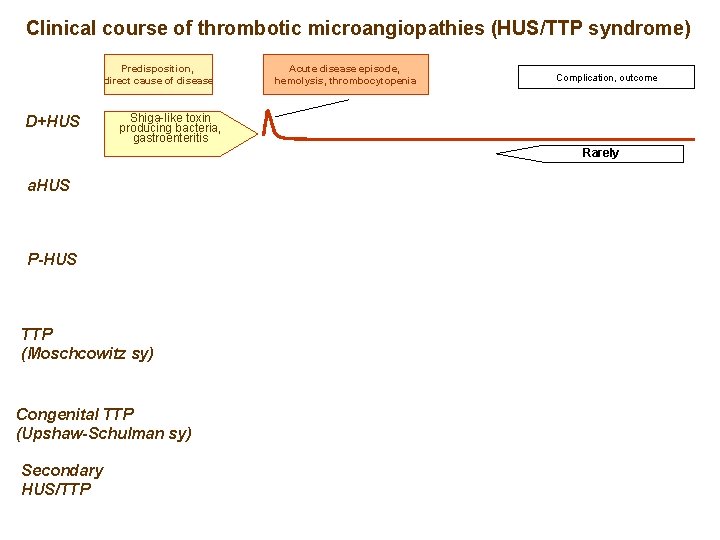 Clinical course of thrombotic microangiopathies (HUS/TTP syndrome)

Predisposition, direct cause of disease

Acute disease episode, hemolysis, thrombocytopenia

Complication, outcome

D+HUS

Shiga-like toxin producing bacteria, gastroenteritis

Rarely

aHUS

P-HUS

TTP
(Moschcowitz sy)

Congenital TTP
(Upshaw-Schulman sy)

Secondary
HUS/TTP